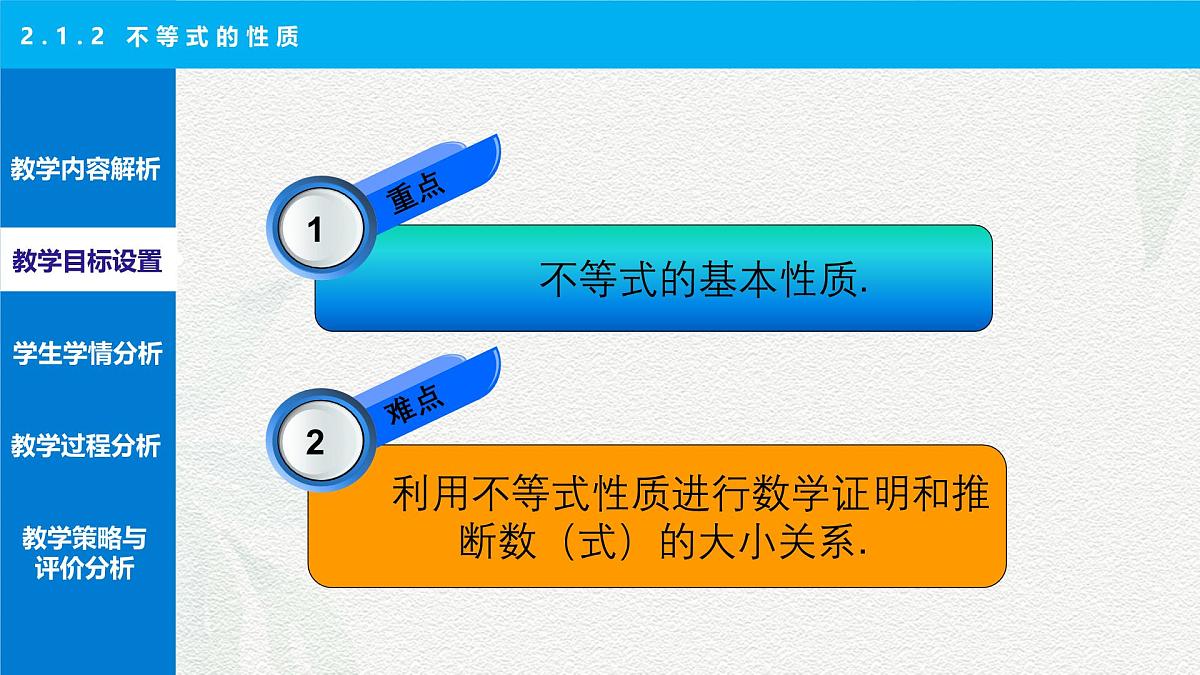 2.1.2 不等式的性质

教学内容解析

教学目标设置

学生学情分析

教学过程分析

教学策略与评价分析

1

重点

不等式的基本性质.

2

难点

利用不等式性质进行数学证明和推断数（式）的大小关系.